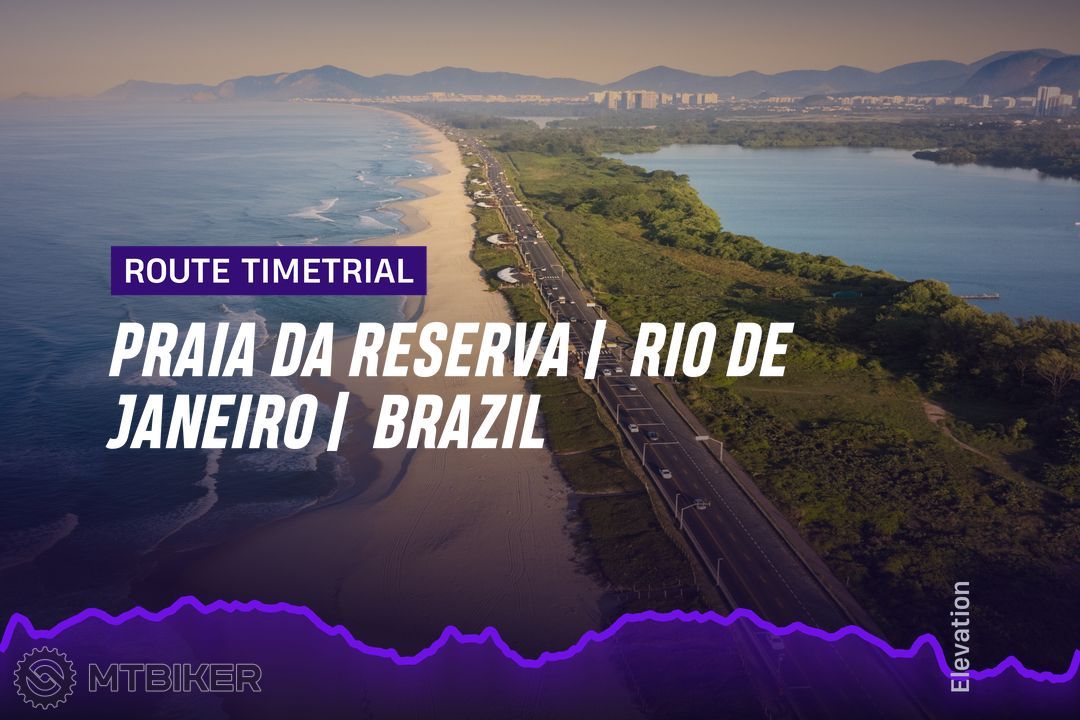 ROUTE TIMETRIAL

PRAIA DA RESERVA | RIO DE JANEIRO | BRAZIL

MTBIKER

Elevation